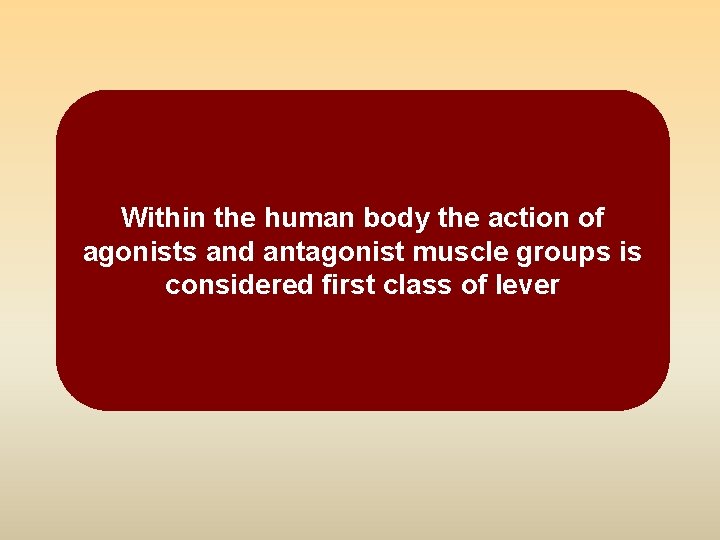 Within the human body the action of agonists and antagonist muscle groups is considered first class of lever